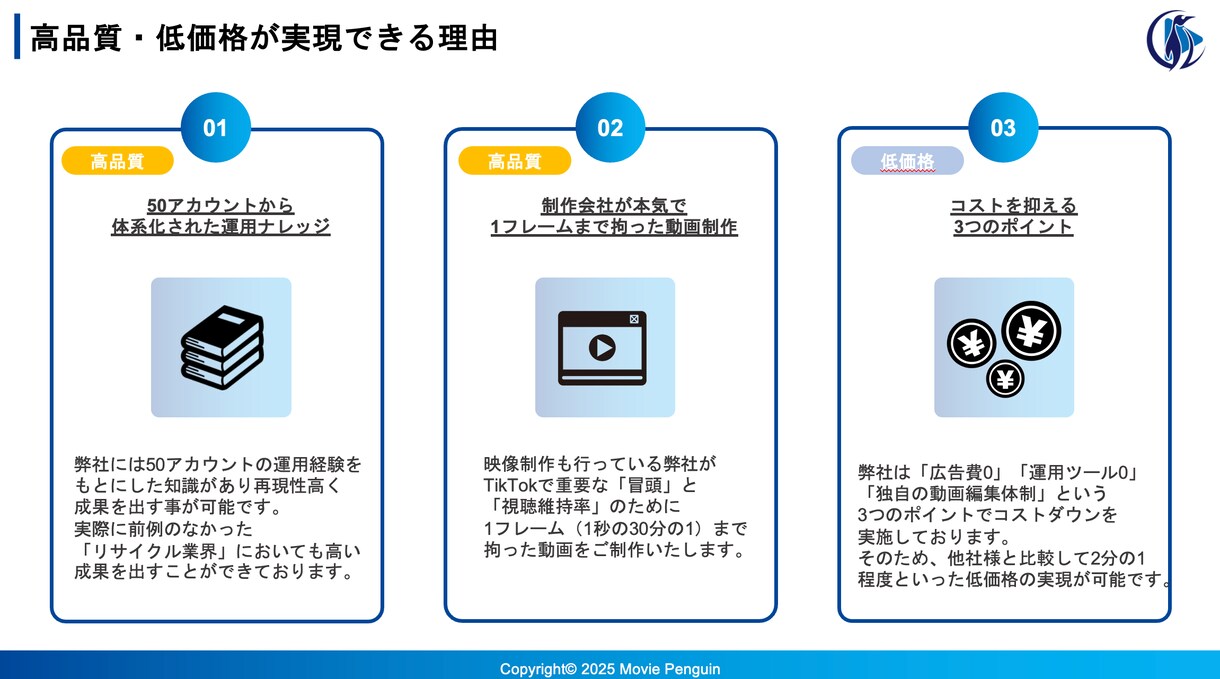 高品質・低価格が実現できる理由

01

高品質

50アカウントから
体系化された運用ナレッジ

弊社には50アカウントの運用経験をもとにした知識があり再現性高く成果を出す事が可能です。
実際に前例のなかった「リサイクル業界」においても高い成果を出すことができております。

02

高品質

制作会社が本気で
1フレームまで拘った動画制作

映像制作も行っている弊社がTikTokで重要な「冒頭」と「視聴維持率」のために1フレーム（1秒の30分の1）まで拘った動画をご制作いたします。

03

低価格

コストを抑える
3つのポイント

弊社は「広告費0」「運用ツール0」「独自の動画編集体制」という3つのポイントでコストダウンを実施しております。
そのため、他社様と比較して2分の1程度といった低価格の実現が可能です。

Copyright© 2025 Movie Penguin